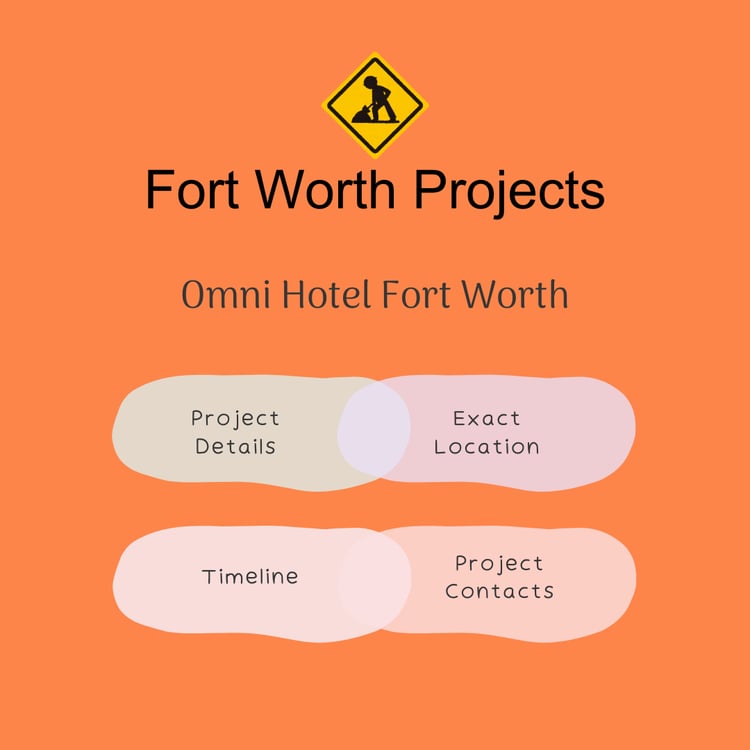 Fort Worth Projects

Omni Hotel Fort Worth

Project Details

Exact Location

Timeline

Project Contacts